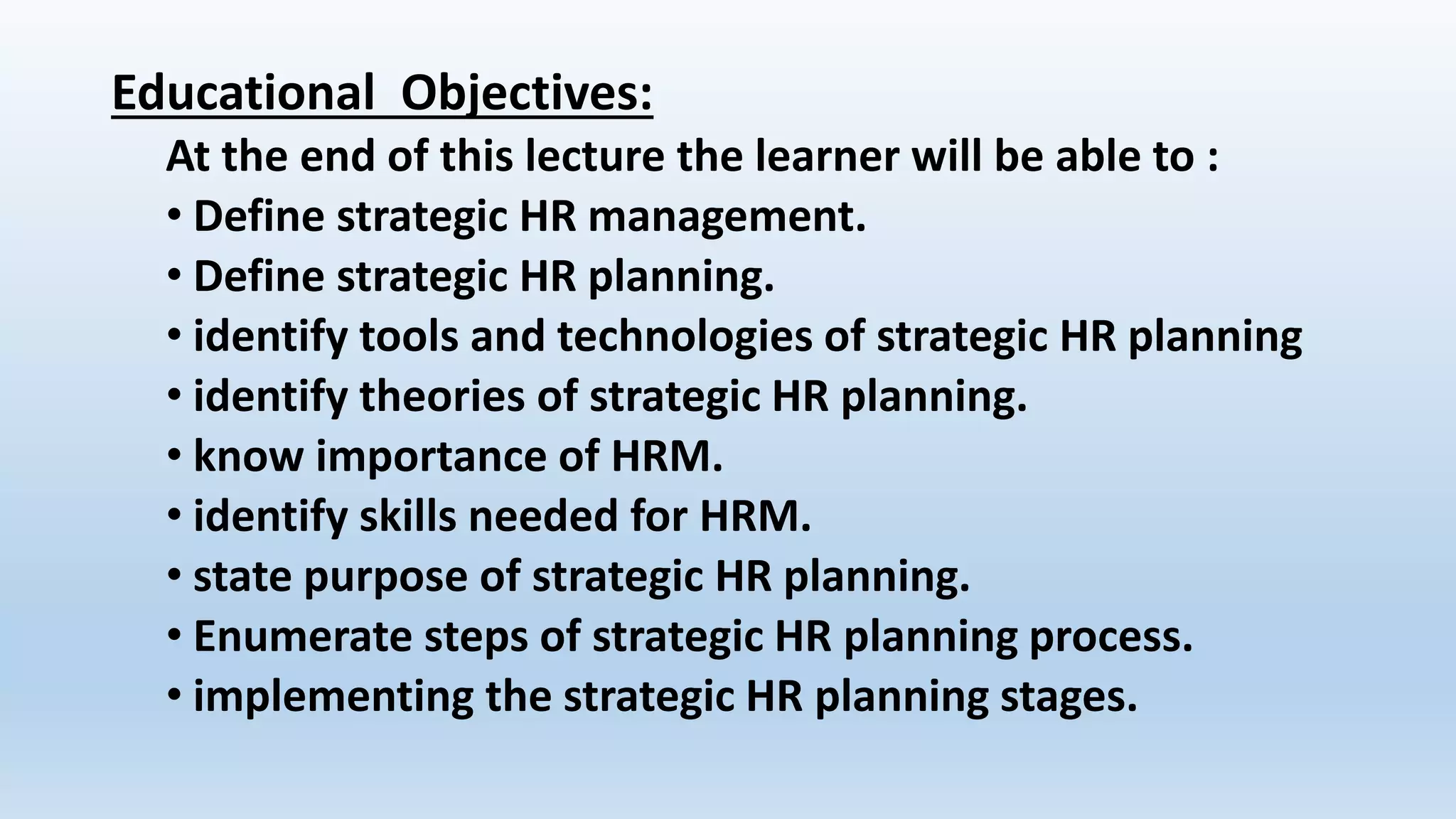 Educational Objectives:

At the end of this lecture the learner will be able to :

• Define strategic HR management.
• Define strategic HR planning.
• identify tools and technologies of strategic HR planning
• identify theories of strategic HR planning.
• know importance of HRM.
• identify skills needed for HRM.
• state purpose of strategic HR planning.
• Enumerate steps of strategic HR planning process.
• implementing the strategic HR planning stages.